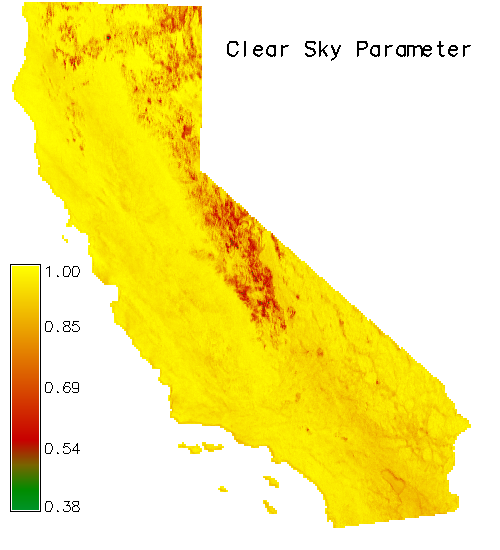 Clear Sky Parameter

1.00
0.85
0.69
0.54
0.38